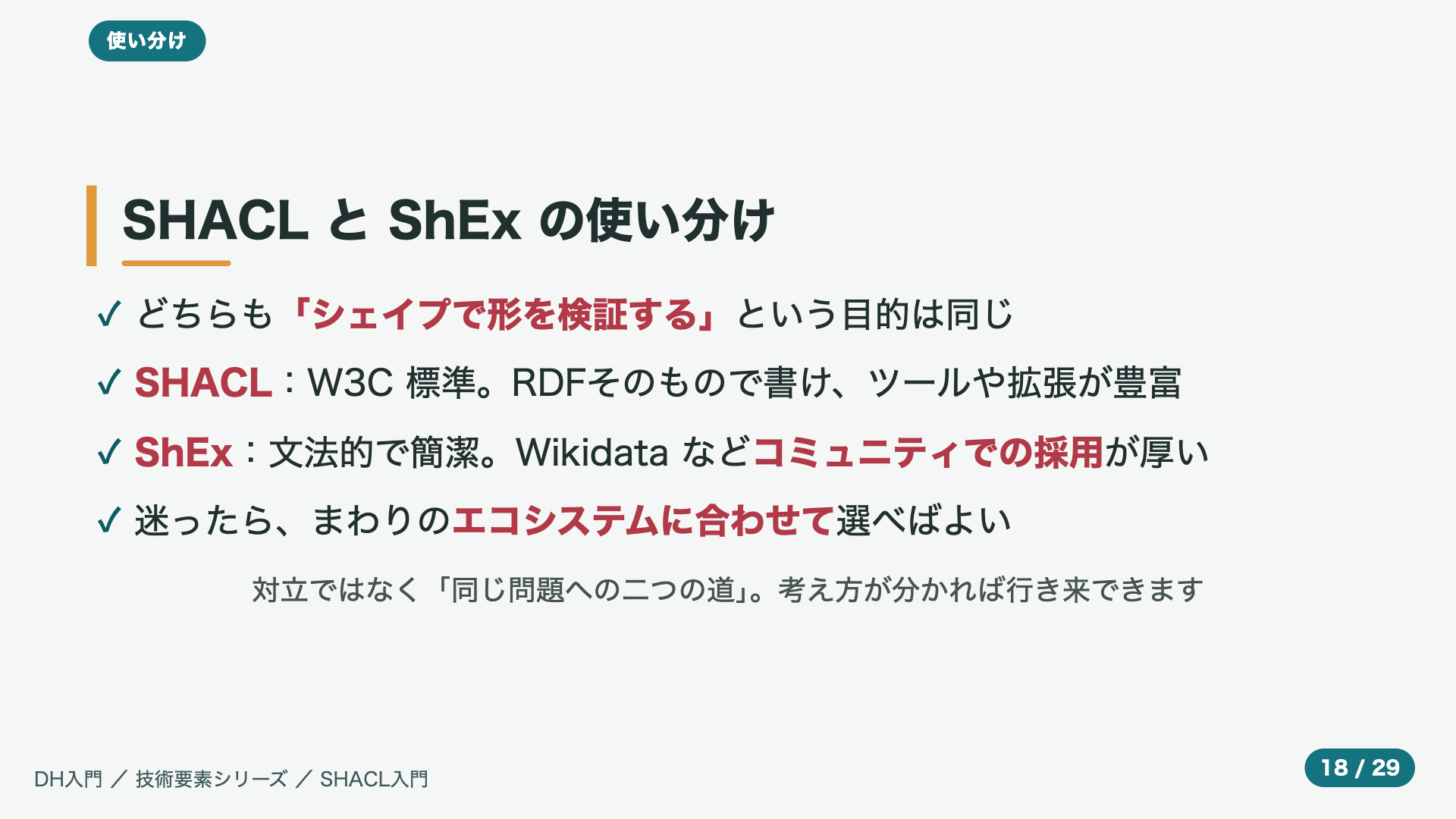 使い分け

SHACL と ShEx の使い分け

✓ どちらも「シェイプで形を検証する」という目的は同じ

✓ SHACL：W3C 標準。RDFそのもので書け、ツールや拡張が豊富

✓ ShEx：文法的で簡潔。Wikidata などコミュニティでの採用が厚い

✓ 迷ったら、まわりのエコシステムに合わせて選べばよい

対立ではなく「同じ問題への二つの道」。考え方が分かれば行き来できます

DH入門 ／ 技術要素シリーズ ／ SHACL入門

18 / 29